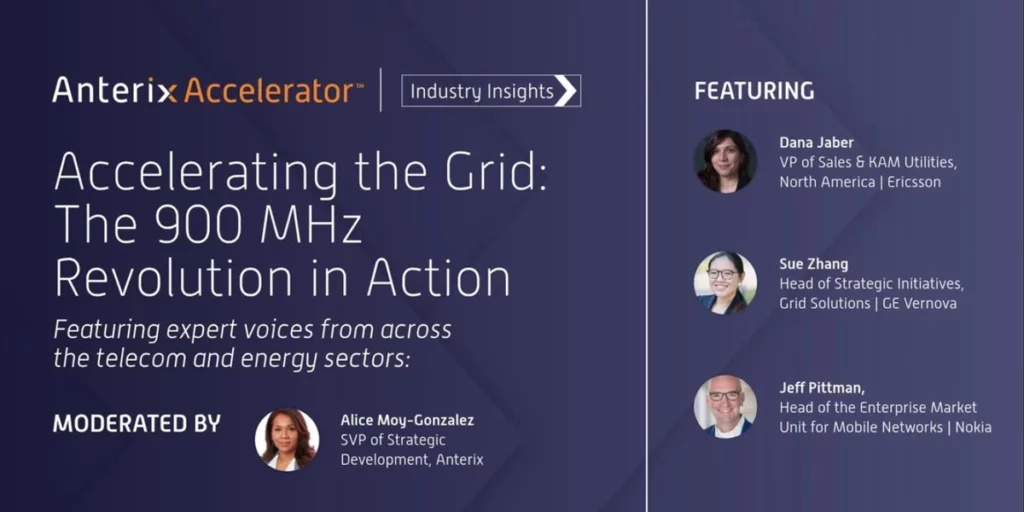 Anterix Accelerator™ | Industry Insights

Accelerating the Grid: The 900 MHz Revolution in Action

Featuring expert voices from across the telecom and energy sectors:

MODERATED BY

Alice Moy-Gonzalez
SVP of Strategic Development, Anterix

FEATURING

Dana Jaber
VP of Sales & KAM Utilities, North America | Ericsson

Sue Zhang
Head of Strategic Initiatives, Grid Solutions | GE Vernova

Jeff Pittman,
Head of the Enterprise Market Unit for Mobile Networks | Nokia